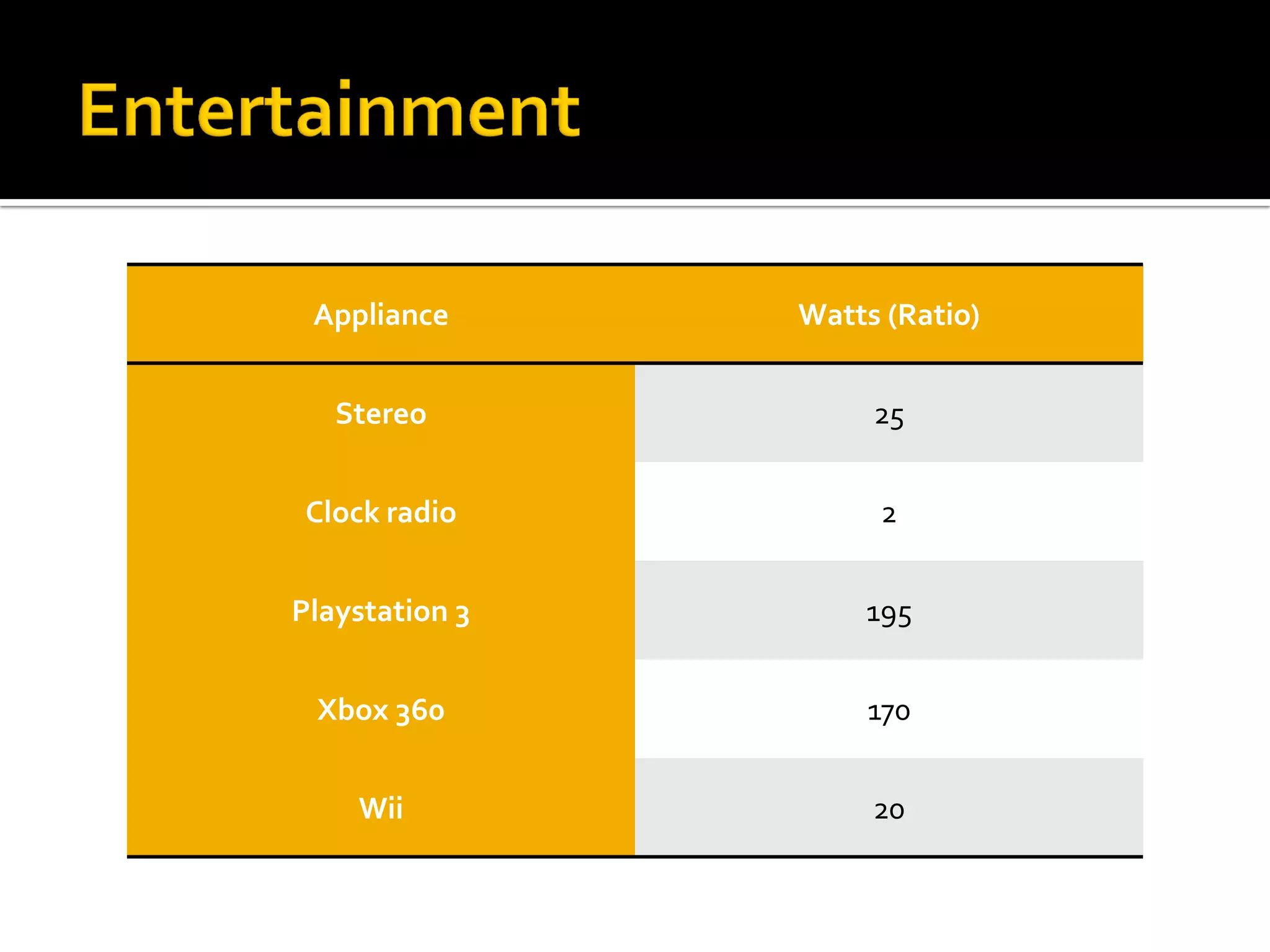 Entertainment

| Appliance | Watts (Ratio) |
|---|---|
| Stereo | 25 |
| Clock radio | 2 |
| Playstation 3 | 195 |
| Xbox 360 | 170 |
| Wii | 20 |